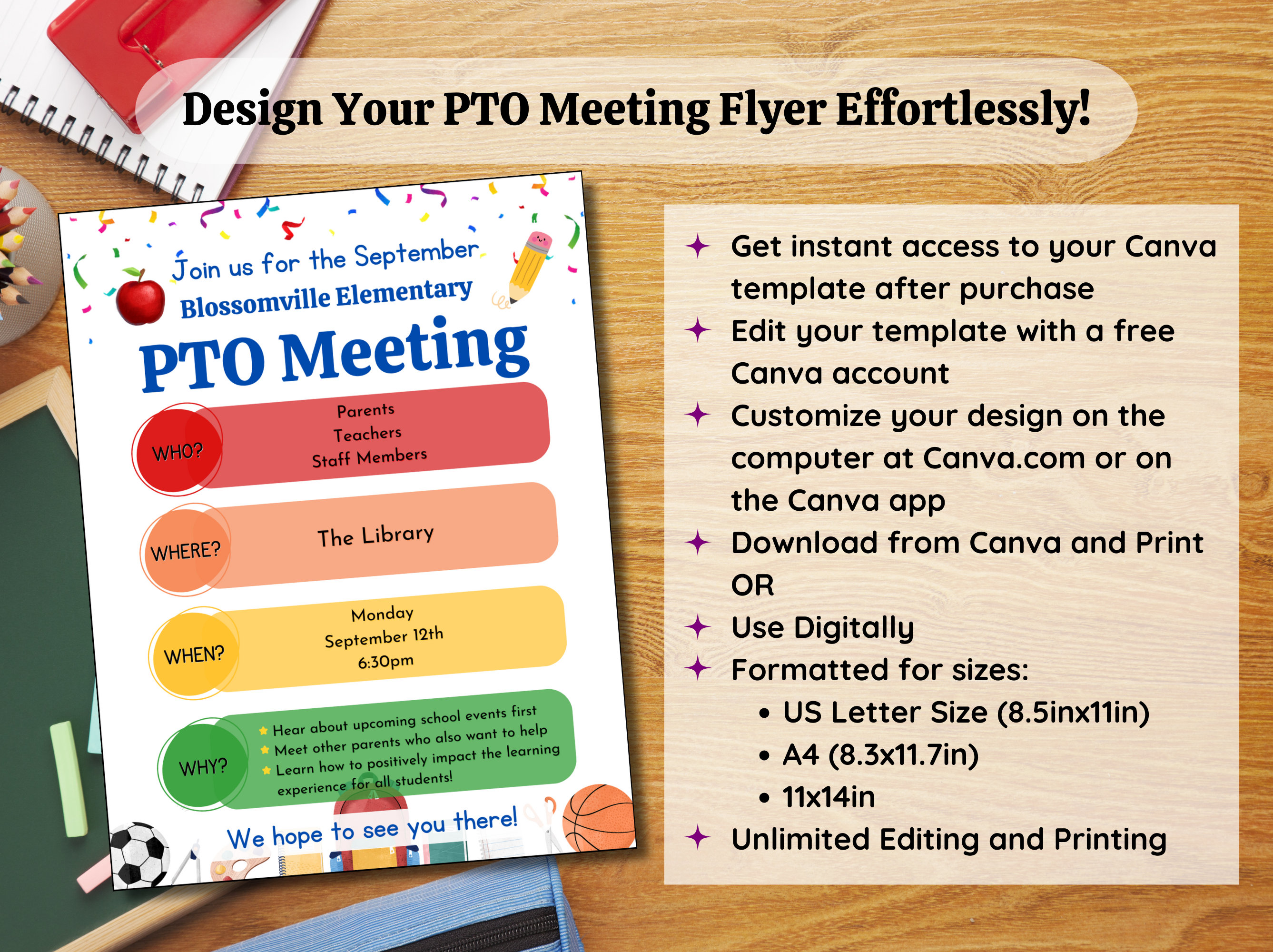 Design Your PTO Meeting Flyer Effortlessly!

Join us for the September
Blossomville Elementary
PTO Meeting

WHO?
Parents
Teachers
Staff Members

WHERE?
The Library

WHEN?
Monday
September 12th
6:30pm

WHY?
Hear about upcoming school events first
Meet other parents who also want to help
Learn how to positively impact the learning experience for all students!

We hope to see you there!

Get instant access to your Canva template after purchase
Edit your template with a free Canva account
Customize your design on the computer at Canva.com or on the Canva app
Download from Canva and Print
OR
Use Digitally
Formatted for sizes:
• US Letter Size (8.5inx11in)
• A4 (8.3x11.7in)
• 11x14in
Unlimited Editing and Printing